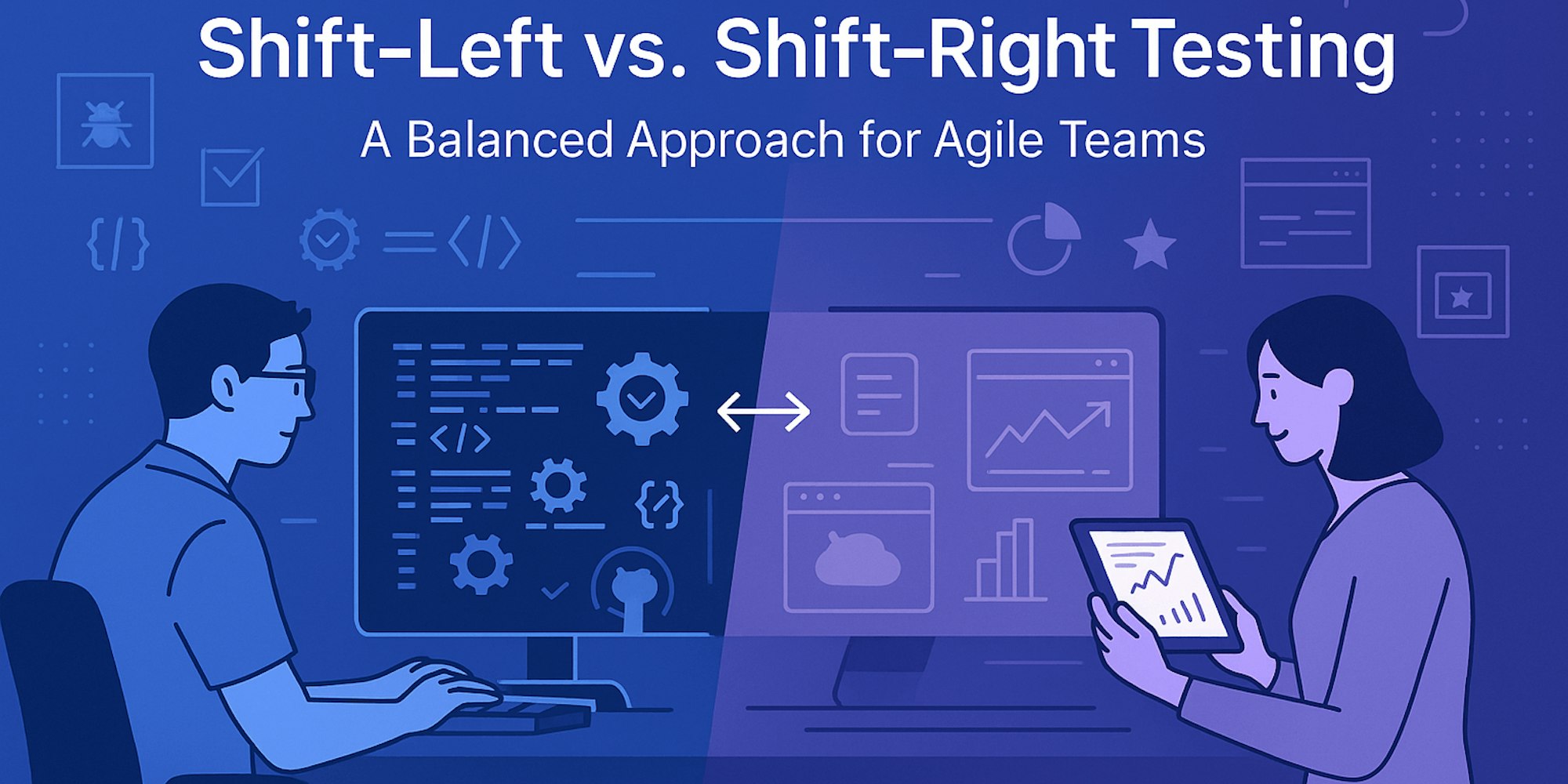 Shift-Left vs. Shift-Right Testing

A Balanced Approach for Agile Teams